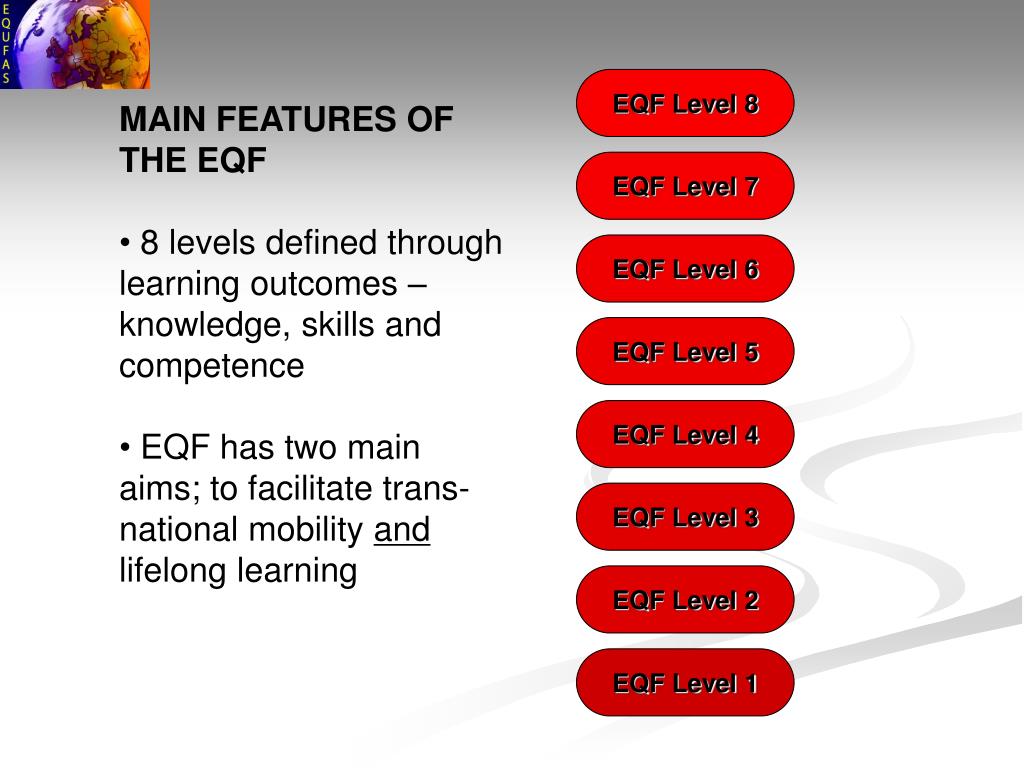 E Q U F A S

MAIN FEATURES OF THE EQF

• 8 levels defined through learning outcomes – knowledge, skills and competence

• EQF has two main aims; to facilitate trans-national mobility and lifelong learning

EQF Level 8

EQF Level 7

EQF Level 6

EQF Level 5

EQF Level 4

EQF Level 3

EQF Level 2

EQF Level 1